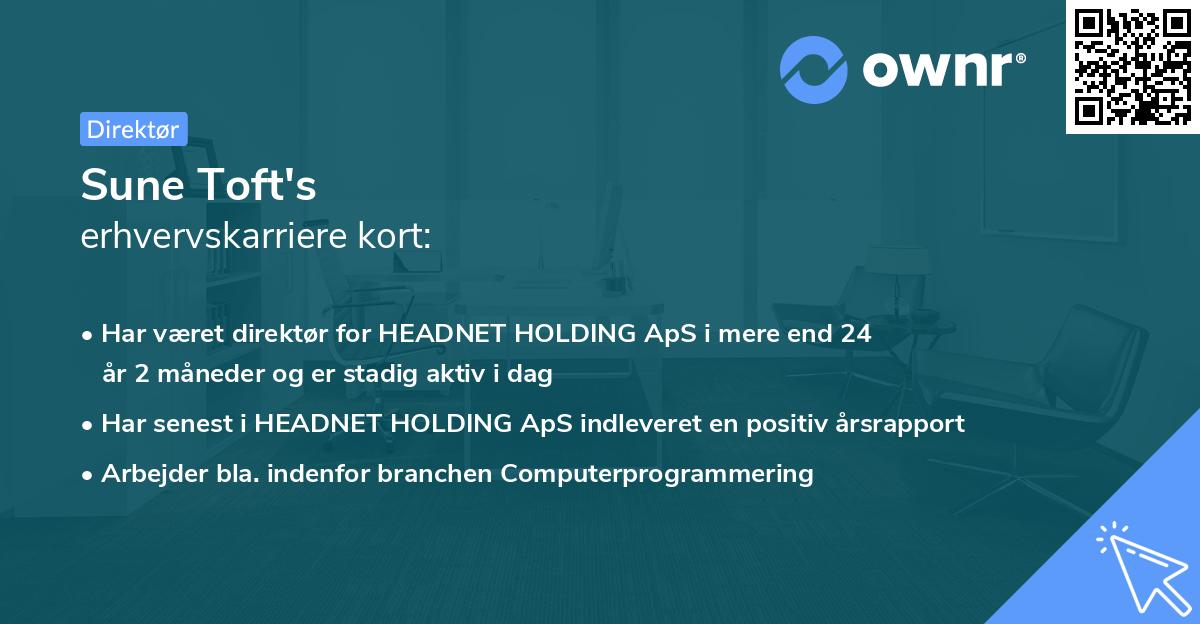 ownr®

Direktør

Sune Toft's
erhvervskarriere kort:

• Har været direktør for HEADNET HOLDING ApS i mere end 24 år 2 måneder og er stadig aktiv i dag
• Har senest i HEADNET HOLDING ApS indleveret en positiv årsrapport
• Arbejder bla. indenfor branchen Computerprogrammering